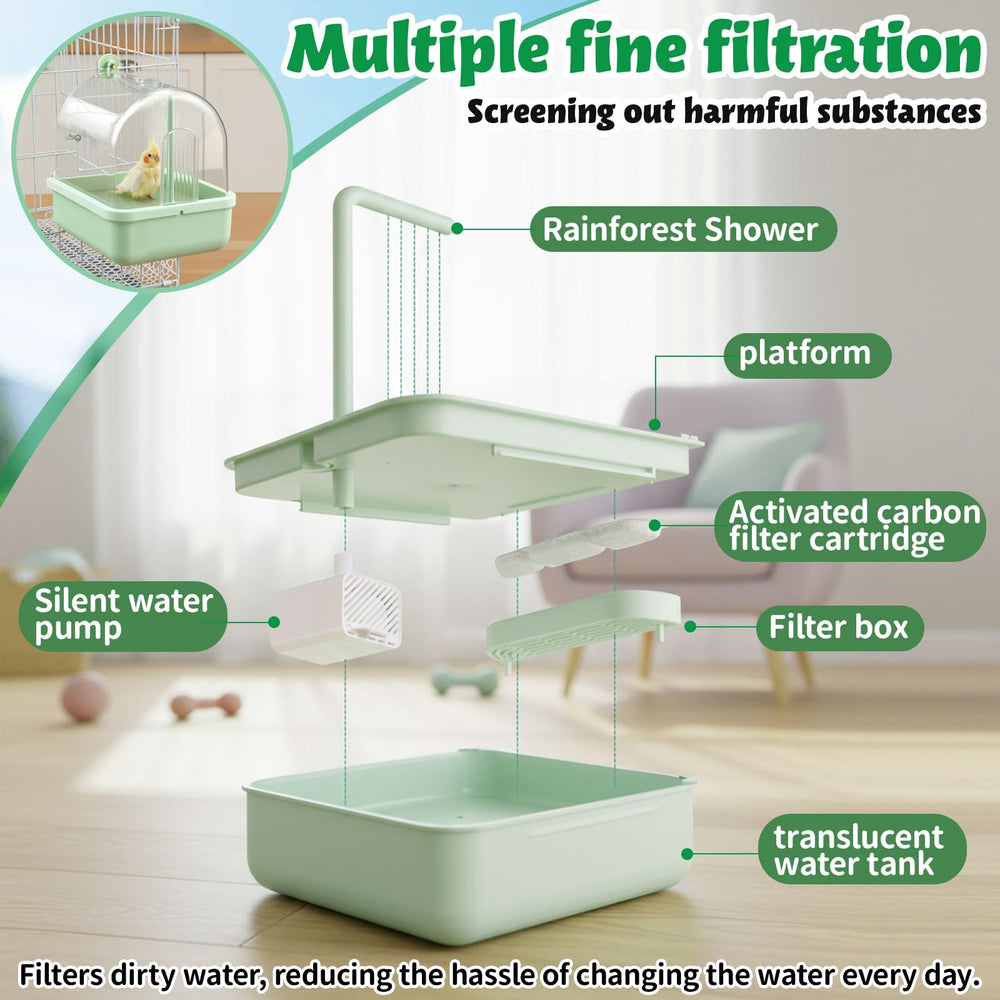 Multiple fine filtration

Screening out harmful substances

Rainforest Shower

platform

Activated carbon filter cartridge

Silent water pump

Filter box

translucent water tank

Filters dirty water, reducing the hassle of changing the water every day.